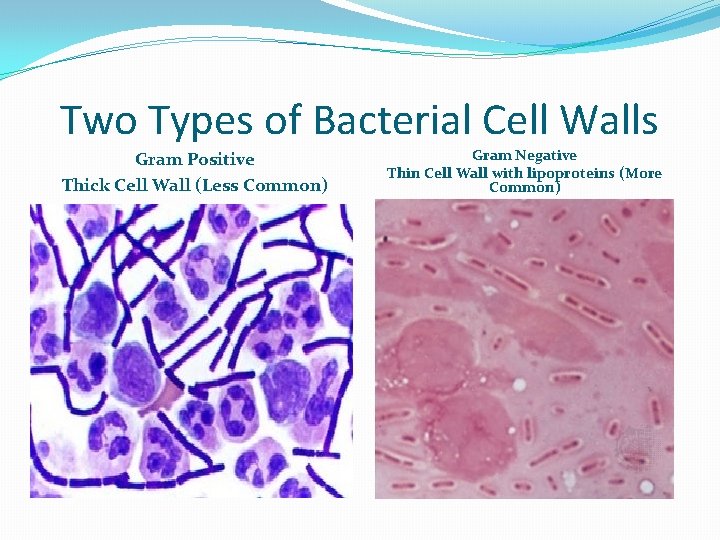 Two Types of Bacterial Cell Walls

Gram Positive
Thick Cell Wall (Less Common)

Gram Negative
Thin Cell Wall with lipoproteins (More Common)